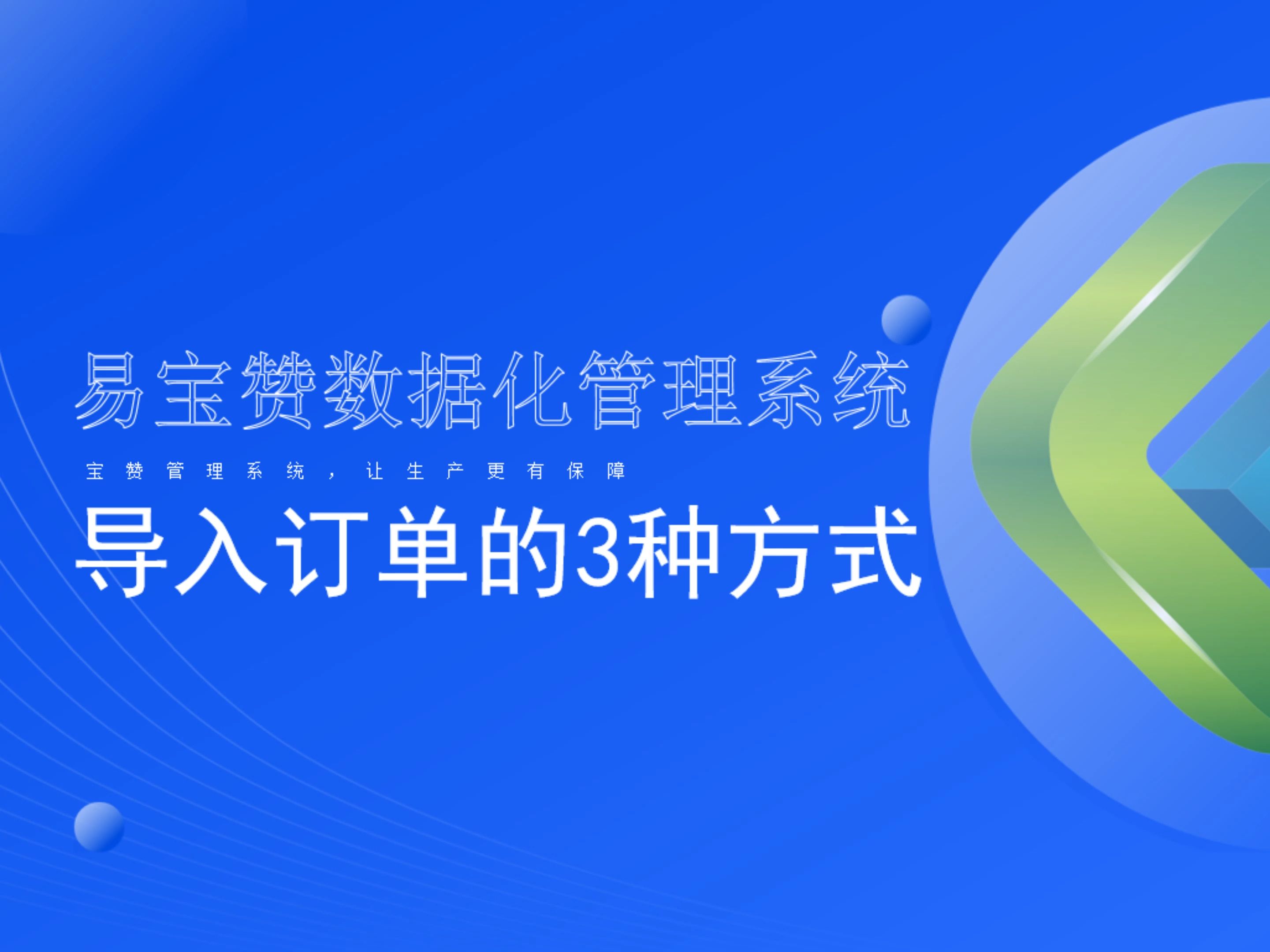 易宝赞数据化管理系统

宝赞管理系统，让生产更有保障

导入订单的3种方式